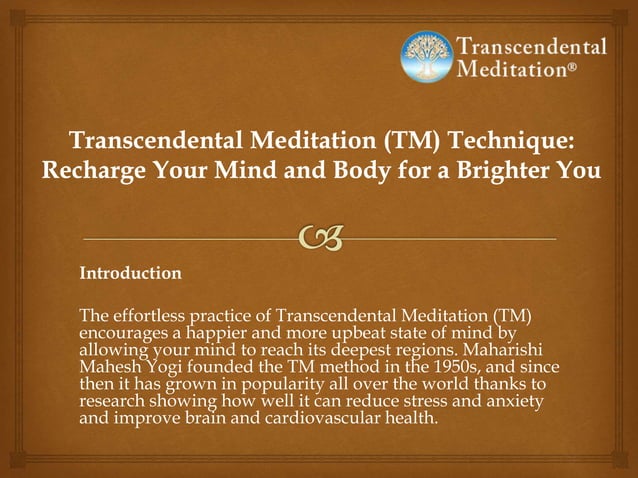 Transcendental Meditation®

Transcendental Meditation (TM) Technique: Recharge Your Mind and Body for a Brighter You

Introduction

The effortless practice of Transcendental Meditation (TM) encourages a happier and more upbeat state of mind by allowing your mind to reach its deepest regions. Maharishi Mahesh Yogi founded the TM method in the 1950s, and since then it has grown in popularity all over the world thanks to research showing how well it can reduce stress and anxiety and improve brain and cardiovascular health.